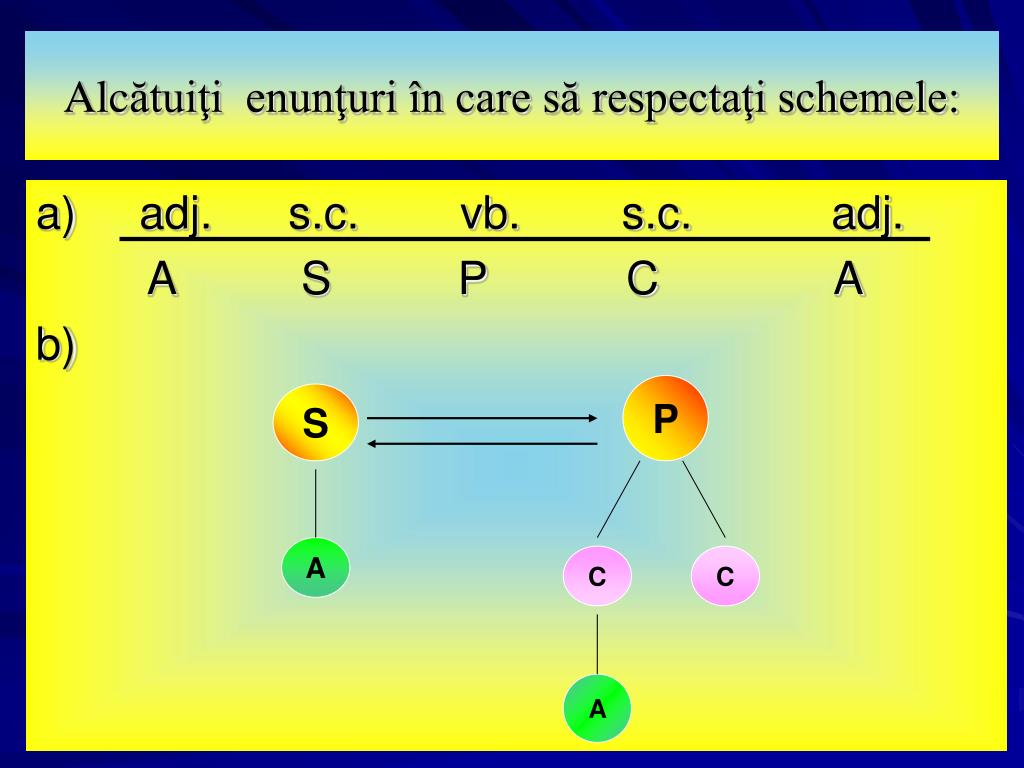 Alcătuiţi enunţuri în care să respectaţi schemele:

a) adj. s.c. vb. s.c. adj.
A S P C A

b)

S
P
A
C
C
A